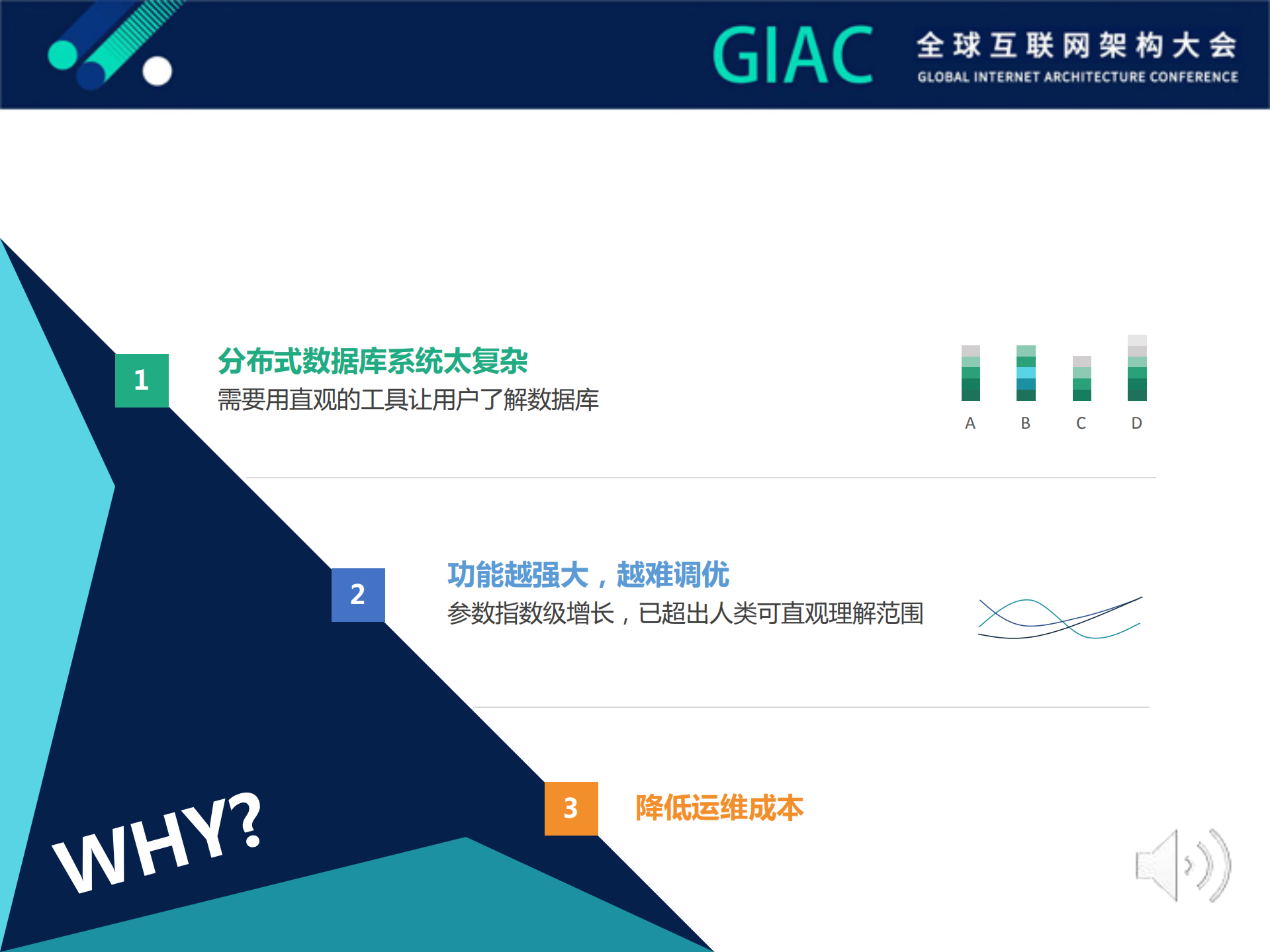 GIAC 全球互联网架构大会
GLOBAL INTERNET ARCHITECTURE CONFERENCE

1
分布式数据库系统太复杂
需要用直观的工具让用户了解数据库

A B C D

2
功能越强大，越难调优
参数指数级增长，已超出人类可直观理解范围

3
降低运维成本

WHY?